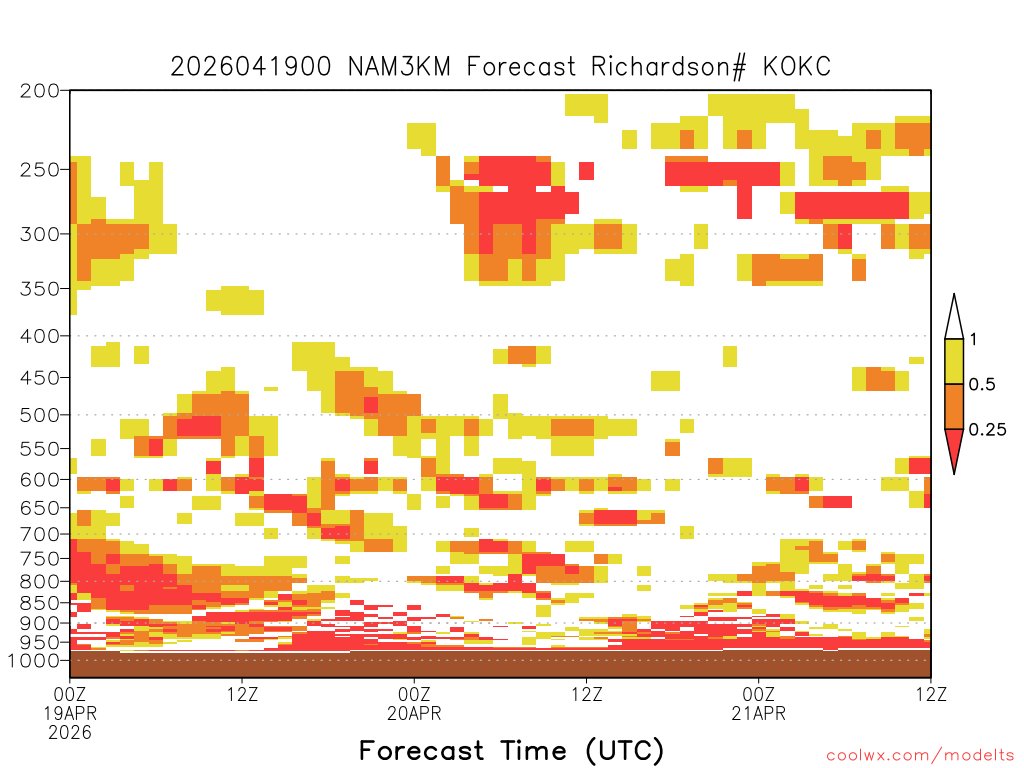 2026041900 NAM3KM Forecast Richardson# KOKC

200
250
300
350
400
450
500
550
600
650
700
750
800
850
900
950
1000

1
0.5
0.25

00Z
19APR
2026
12Z
00Z
20APR
12Z
00Z
21APR
12Z

Forecast Time (UTC)

coolwx.com/modelts